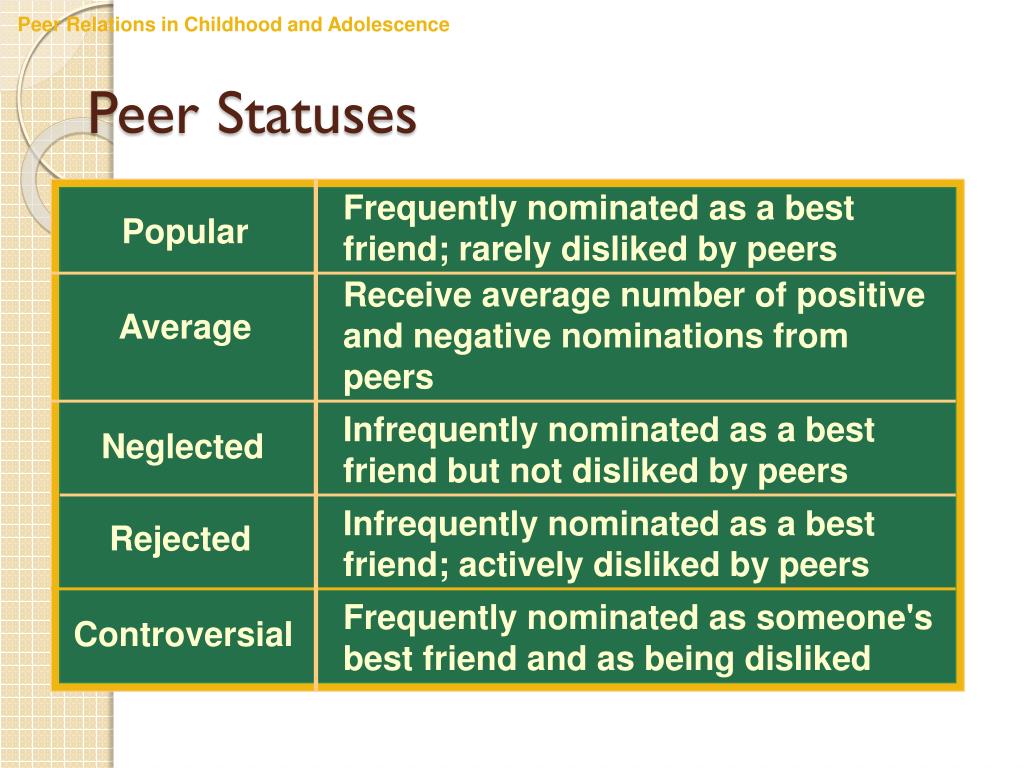 Peer Relations in Childhood and Adolescence

Peer Statuses

| Popular | Frequently nominated as a best friend; rarely disliked by peers |
|---|---|
| Average | Receive average number of positive and negative nominations from peers |
| Neglected | Infrequently nominated as a best friend but not disliked by peers |
| Rejected | Infrequently nominated as a best friend; actively disliked by peers |
| Controversial | Frequently nominated as someone's best friend and as being disliked |